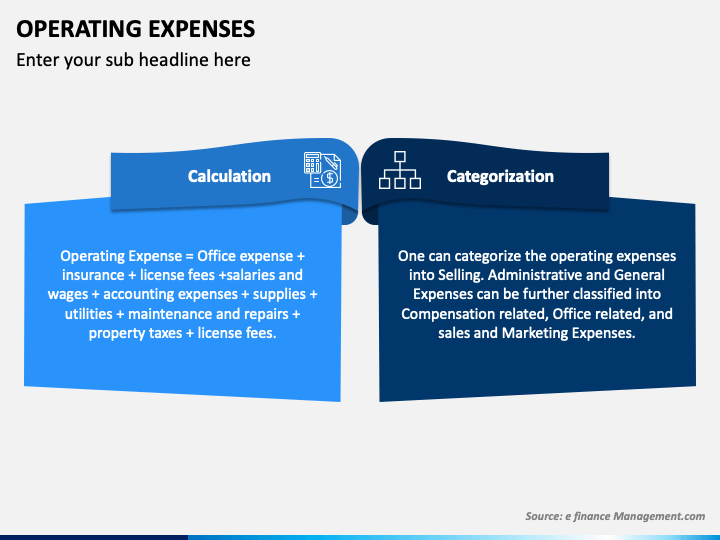 OPERATING EXPENSES

Enter your sub headline here

Calculation

Operating Expense = Office expense + insurance + license fees +salaries and wages + accounting expenses + supplies + utilities + maintenance and repairs + property taxes + license fees.

Categorization

One can categorize the operating expenses into Selling. Administrative and General Expenses can be further classified into Compensation related, Office related, and sales and Marketing Expenses.

Source: e finance Management.com